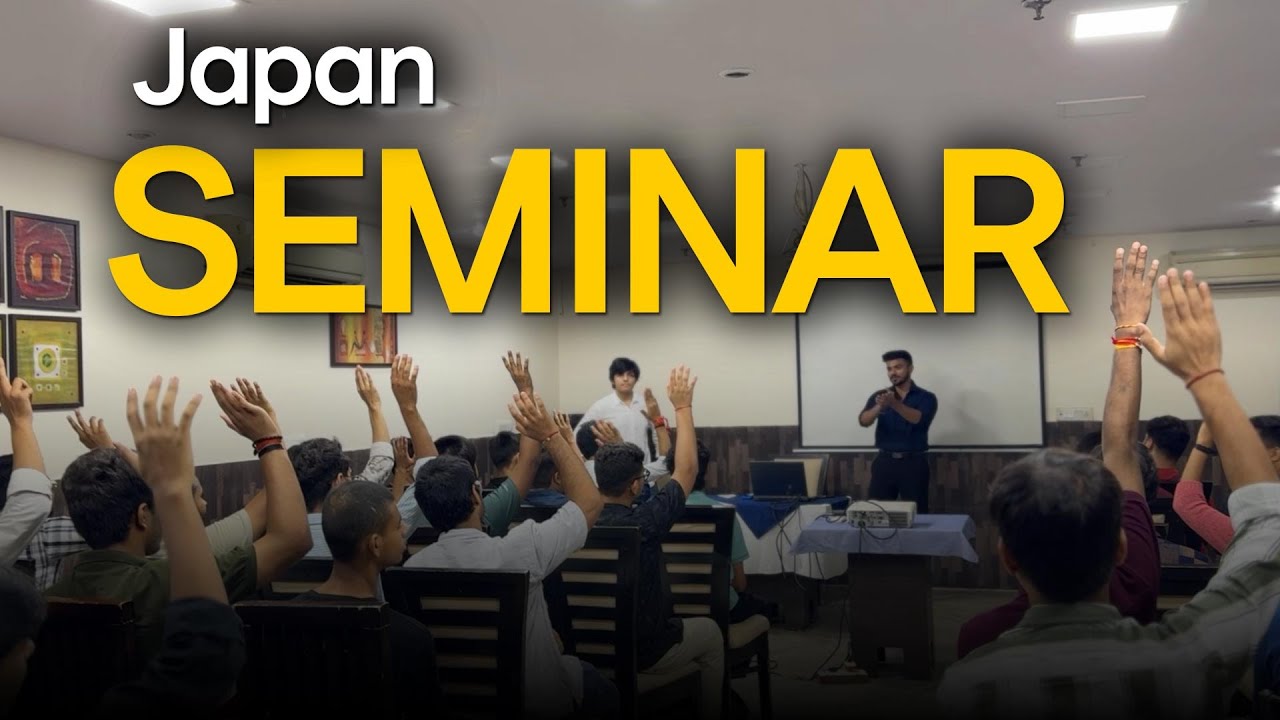 Japan
SEMINAR